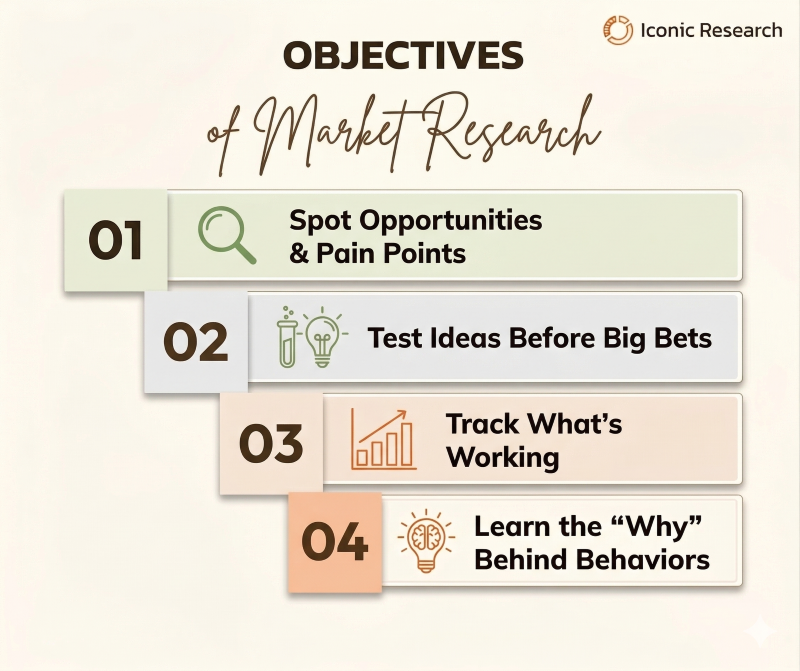 Iconic Research

OBJECTIVES
of Market Research

01 Spot Opportunities & Pain Points

02 Test Ideas Before Big Bets

03 Track What's Working

04 Learn the "Why" Behind Behaviors